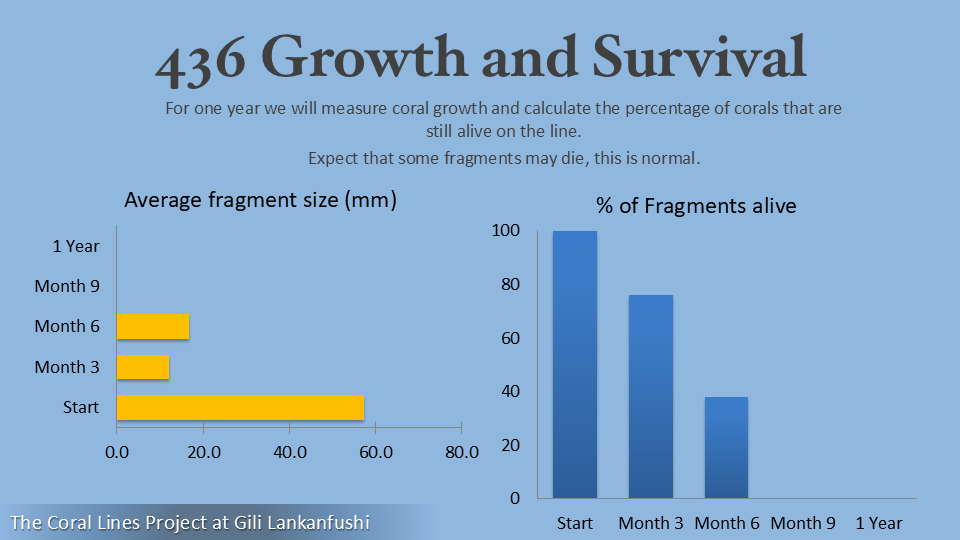 436 Growth and Survival

For one year we will measure coral growth and calculate the percentage of corals that are still alive on the line.

Expect that some fragments may die, this is normal.

Average fragment size (mm)

1 Year
Month 9
Month 6
Month 3
Start

0.0 20.0 40.0 60.0 80.0

% of Fragments alive

100
80
60
40
20
0

Start Month 3 Month 6 Month 9 1 Year

The Coral Lines Project at Gili Lankanfushi